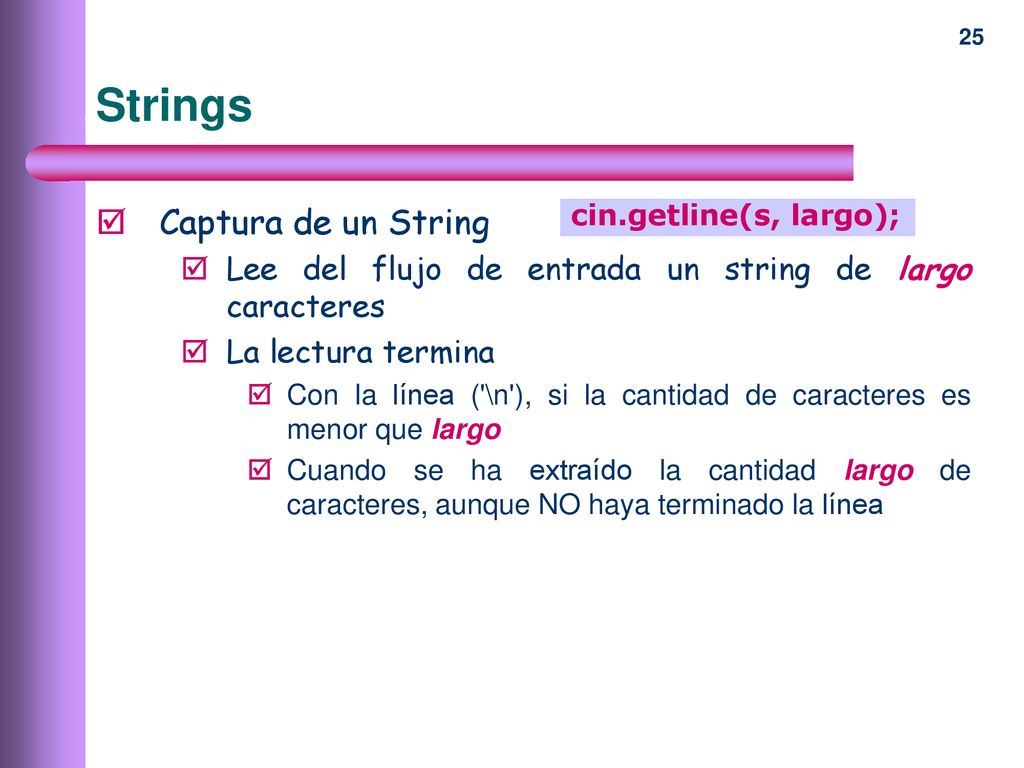 25

Strings

Captura de un String

cin.getline(s, largo);

Lee del flujo de entrada un string de largo caracteres

La lectura termina

Con la línea ('\n'), si la cantidad de caracteres es menor que largo

Cuando se ha extraído la cantidad largo de caracteres, aunque NO haya terminado la línea